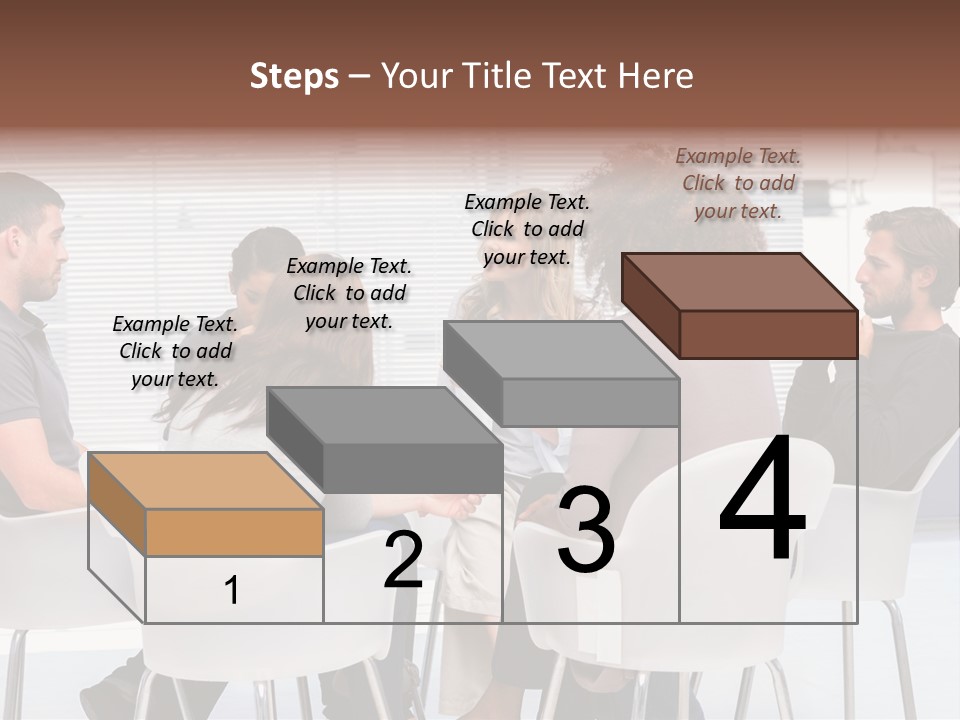 Steps – Your Title Text Here

Example Text. Click to add your text.

Example Text. Click to add your text.

Example Text. Click to add your text.

Example Text. Click to add your text.

1

2

3

4